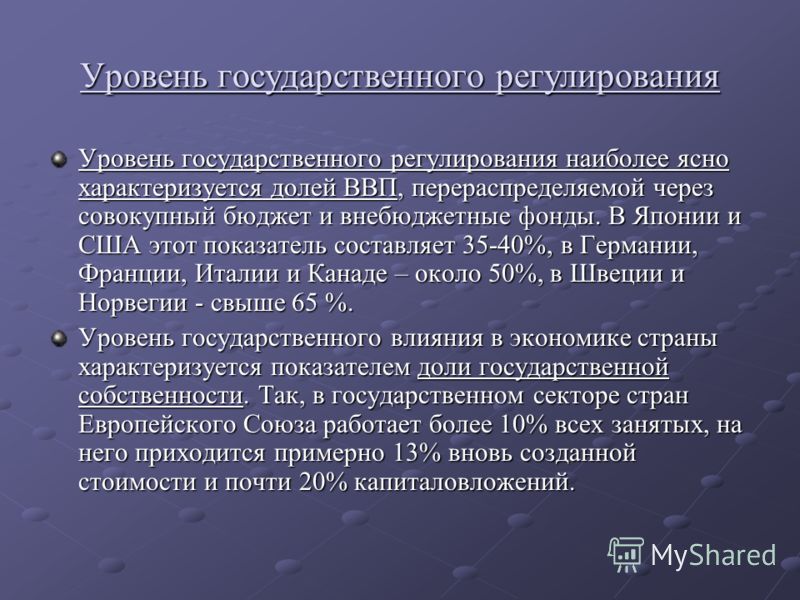 Уровень государственного регулирования

Уровень государственного регулирования наиболее ясно характеризуется долей ВВП, перераспределяемой через совокупный бюджет и внебюджетные фонды. В Японии и США этот показатель составляет 35-40%, в Германии, Франции, Италии и Канаде – около 50%, в Швеции и Норвегии - свыше 65 %.

Уровень государственного влияния в экономике страны характеризуется показателем доли государственной собственности. Так, в государственном секторе стран Европейского Союза работает более 10% всех занятых, на него приходится примерно 13% вновь созданной стоимости и почти 20% капиталовложений.

MyShared